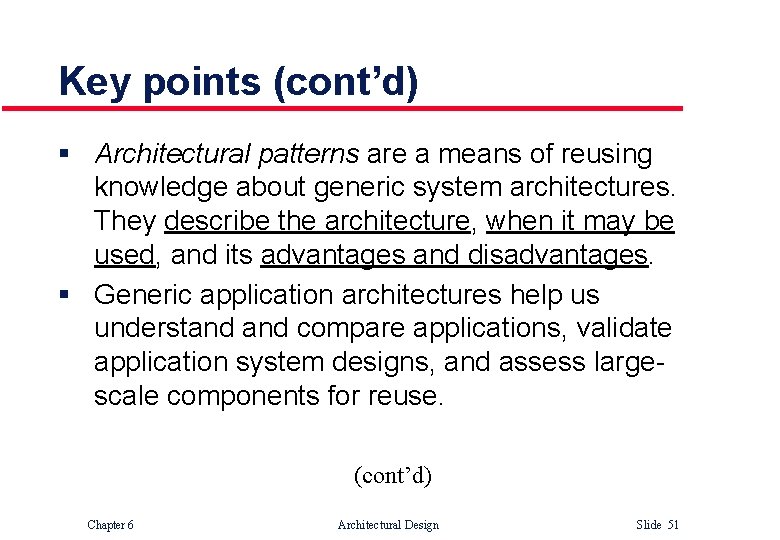 Key points (cont’d)

▪ Architectural patterns are a means of reusing knowledge about generic system architectures. They describe the architecture, when it may be used, and its advantages and disadvantages.

▪ Generic application architectures help us understand and compare applications, validate application system designs, and assess large-scale components for reuse.

(cont’d)

Chapter 6 Architectural Design Slide 51